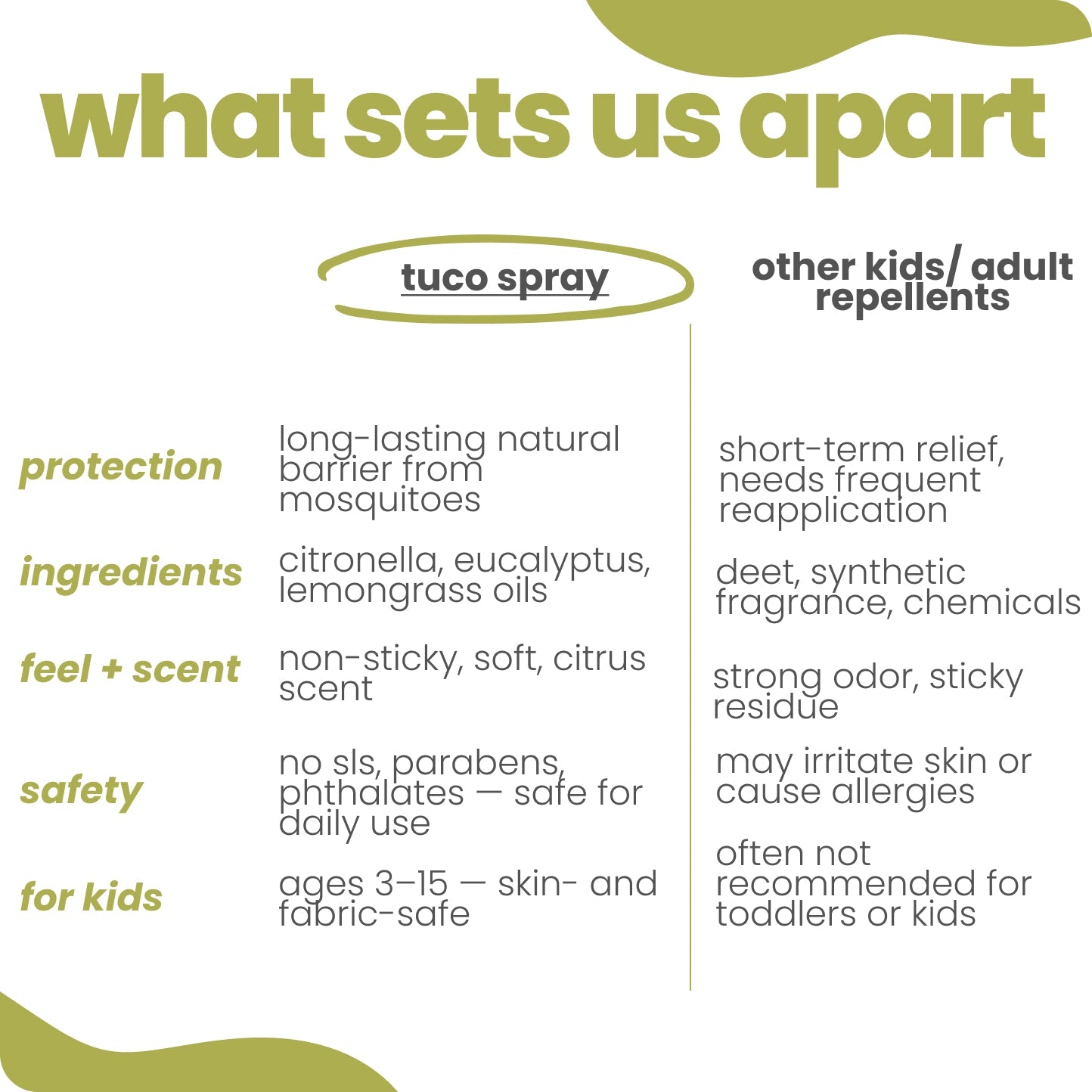 what sets us apart

| | tuco spray | other kids/ adult repellents |
|---|---|---|
| protection | long-lasting natural barrier from mosquitoes | short-term relief, needs frequent reapplication |
| ingredients | citronella, eucalyptus, lemongrass oils | deet, synthetic fragrance, chemicals |
| feel + scent | non-sticky, soft, citrus scent | strong odor, sticky residue |
| safety | no sls, parabens, phthalates — safe for daily use | may irritate skin or cause allergies |
| for kids | ages 3–15 — skin- and fabric-safe | often not recommended for toddlers or kids |